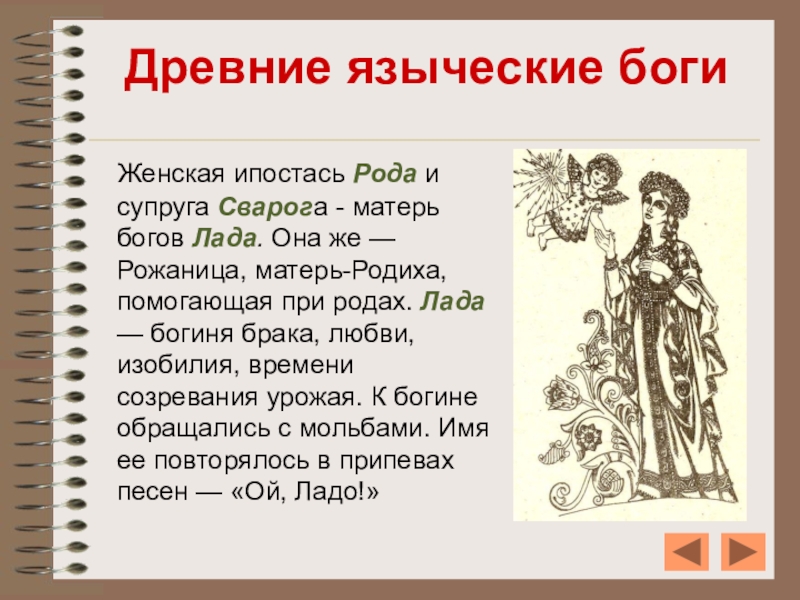 Древние языческие боги

Женская ипостась Рода и супруга Сварога - матерь богов Лада. Она же — Рожаница, матерь-Родиха, помогающая при родах. Лада — богиня брака, любви, изобилия, времени созревания урожая. К богине обращались с мольбами. Имя ее повторялось в припевах песен — «Ой, Ладо!»